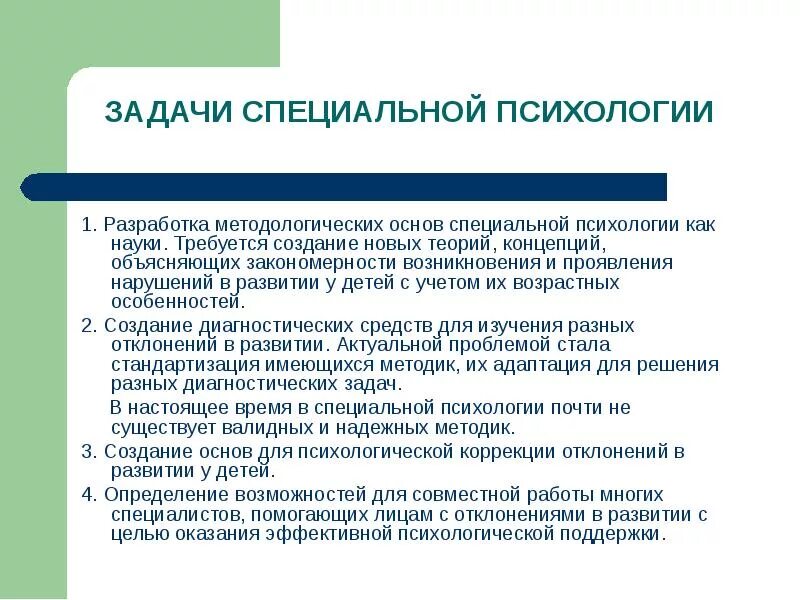 ЗАДАЧИ СПЕЦИАЛЬНОЙ ПСИХОЛОГИИ

1. Разработка методологических основ специальной психологии как науки. Требуется создание новых теорий, концепций, объясняющих закономерности возникновения и проявления нарушений в развитии у детей с учетом их возрастных особенностей.

2. Создание диагностических средств для изучения разных отклонений в развитии. Актуальной проблемой стала стандартизация имеющихся методик, их адаптация для решения разных диагностических задач.

В настоящее время в специальной психологии почти не существует валидных и надежных методик.

3. Создание основ для психологической коррекции отклонений в развитии у детей.

4. Определение возможностей для совместной работы многих специалистов, помогающих лицам с отклонениями в развитии с целью оказания эффективной психологической поддержки.